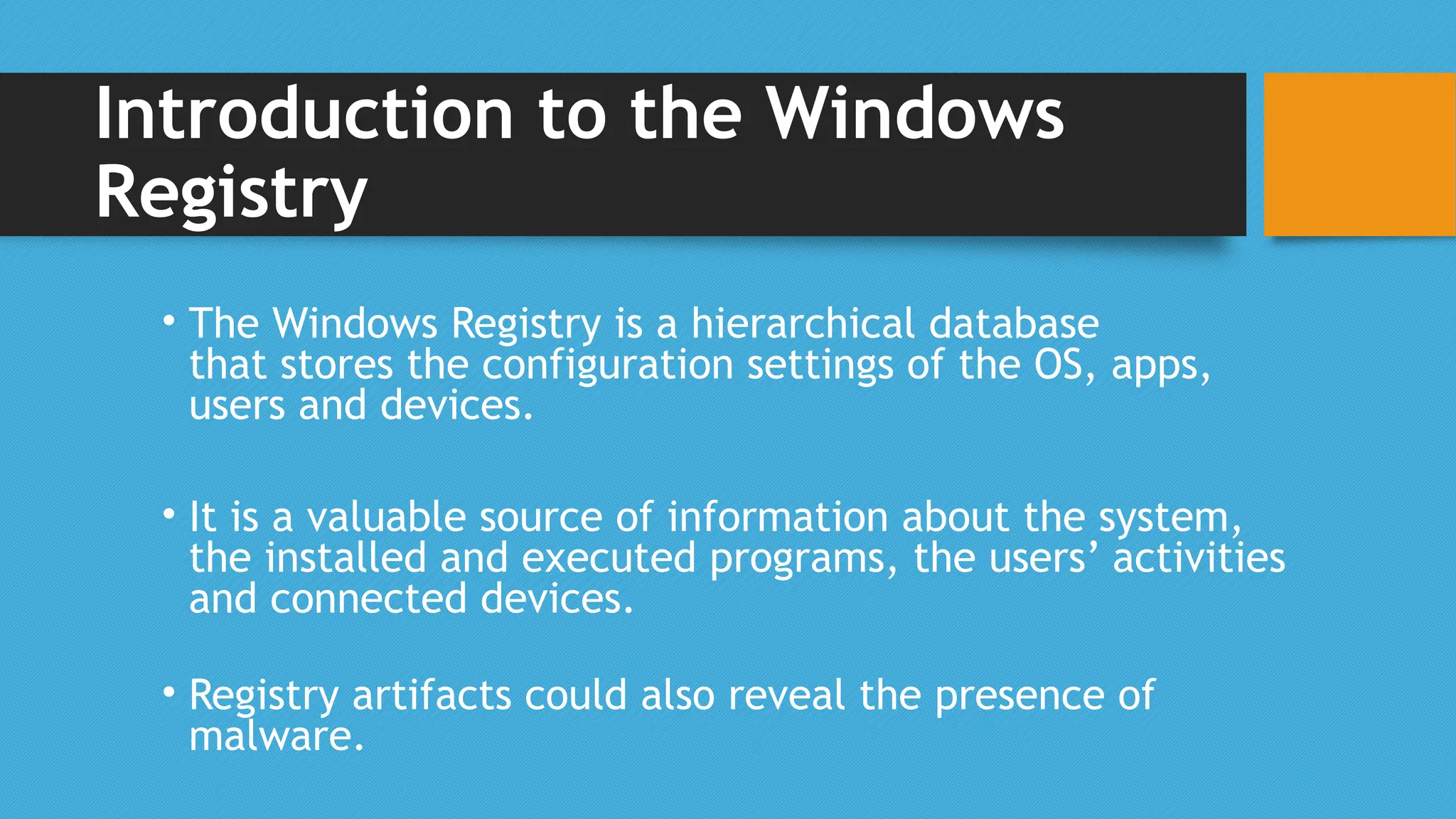 Introduction to the Windows Registry

• The Windows Registry is a hierarchical database that stores the configuration settings of the OS, apps, users and devices.

• It is a valuable source of information about the system, the installed and executed programs, the users’ activities and connected devices.

• Registry artifacts could also reveal the presence of malware.